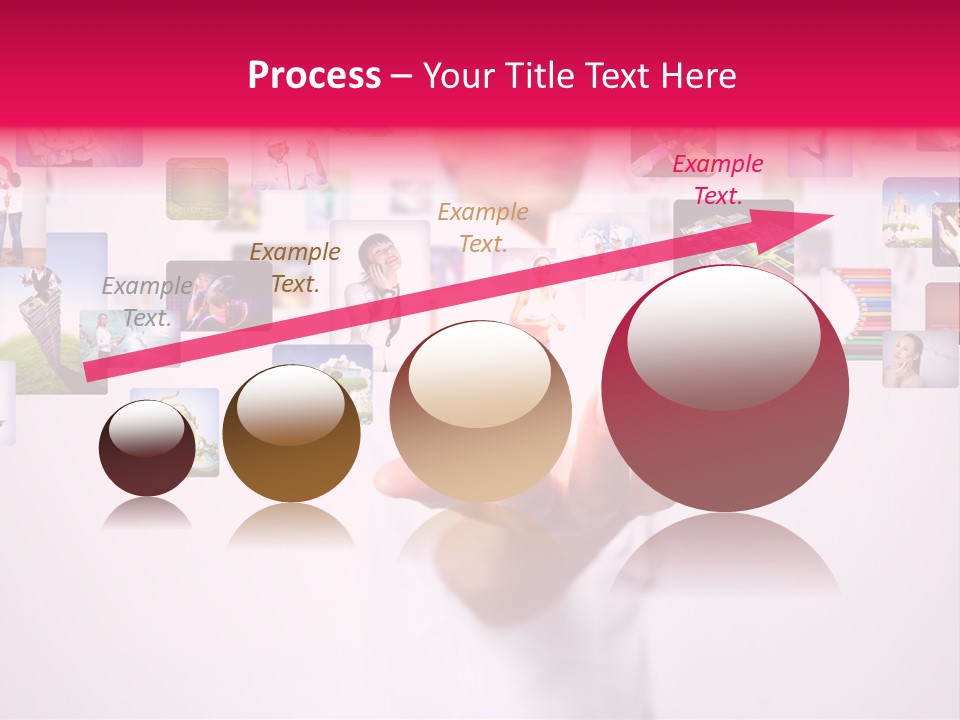 Process – Your Title Text Here

Example Text.

Example Text.

Example Text.

Example Text.